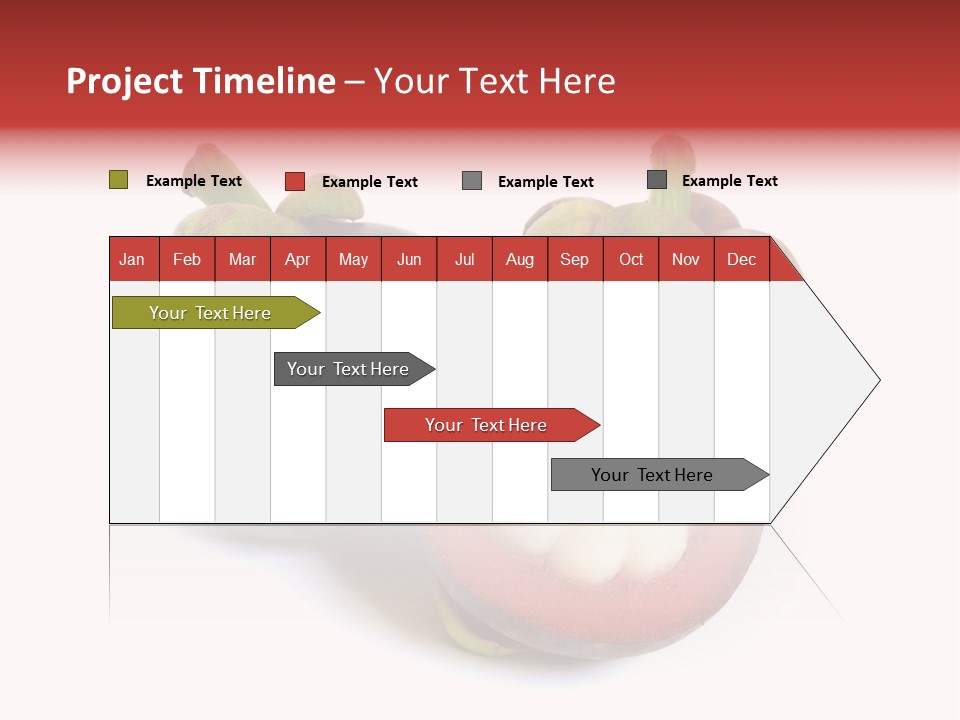 Project Timeline – Your Text Here

Example Text
Example Text
Example Text
Example Text

| Jan | Feb | Mar | Apr | May | Jun | Jul | Aug | Sep | Oct | Nov | Dec |
|---|---|---|---|---|---|---|---|---|---|---|---|

Your Text Here

Your Text Here

Your Text Here

Your Text Here